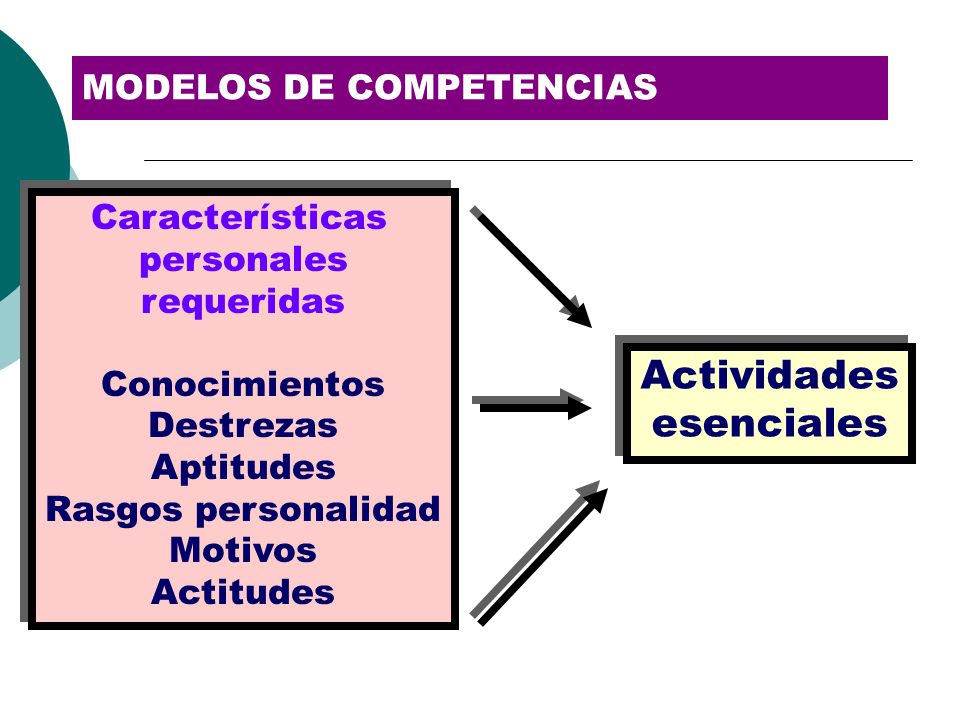 MODELOS DE COMPETENCIAS

Características personales requeridas

Conocimientos
Destrezas
Aptitudes
Rasgos personalidad
Motivos
Actitudes

Actividades esenciales